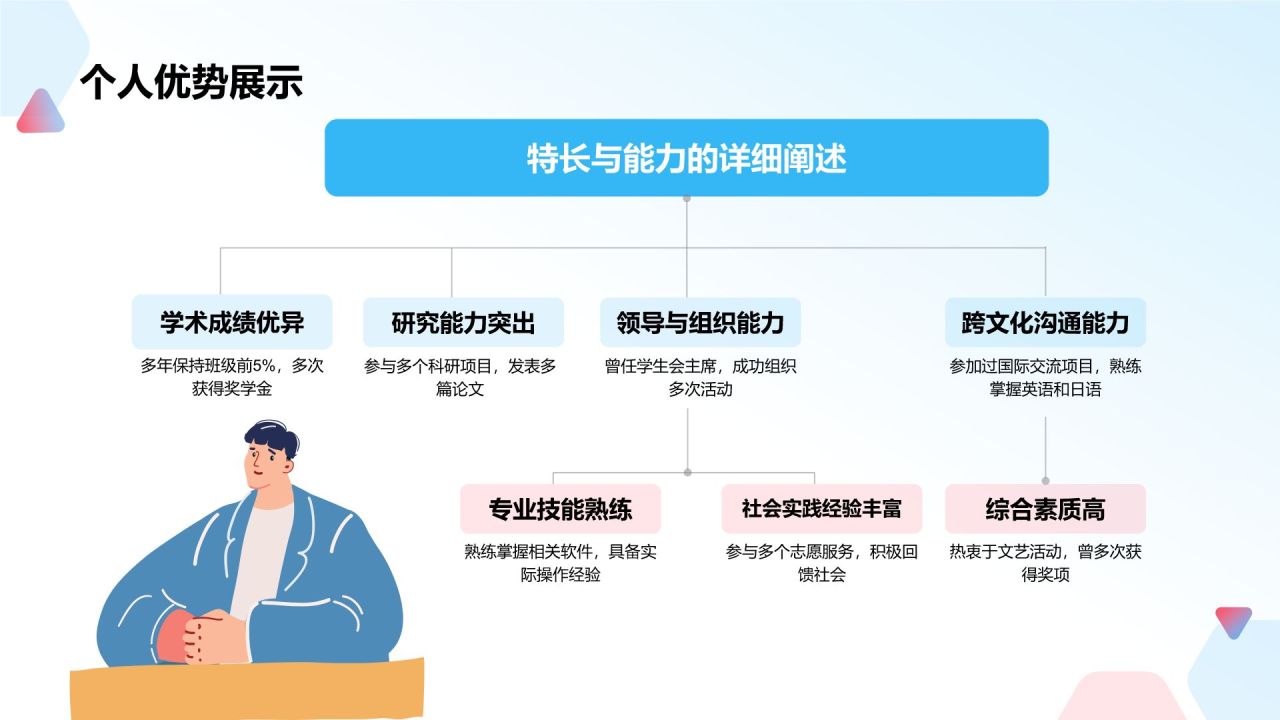 个人优势展示

特长与能力的详细阐述

学术成绩优异
多年保持班级前5%，多次获得奖学金

研究能力突出
参与多个科研项目，发表多篇论文

领导与组织能力
曾任学生会主席，成功组织多次活动

跨文化沟通能力
参加过国际交流项目，熟练掌握英语和日语

专业技能熟练
熟练掌握相关软件，具备实际操作经验

社会实践经验丰富
参与多个志愿服务，积极回馈社会

综合素质高
热衷于文艺活动，曾多次获得奖项